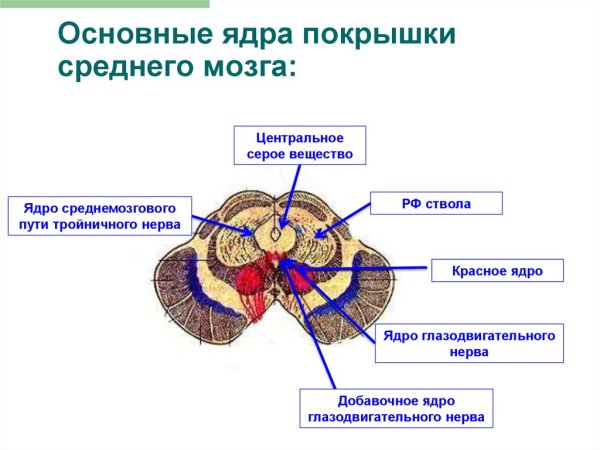 Основные ядра покрышки среднего мозга:

Центральное серое вещество

Ядро среднемозгового пути тройничного нерва

РФ ствола

Красное ядро

Ядро глазодвигательного нерва

Добавочное ядро глазодвигательного нерва